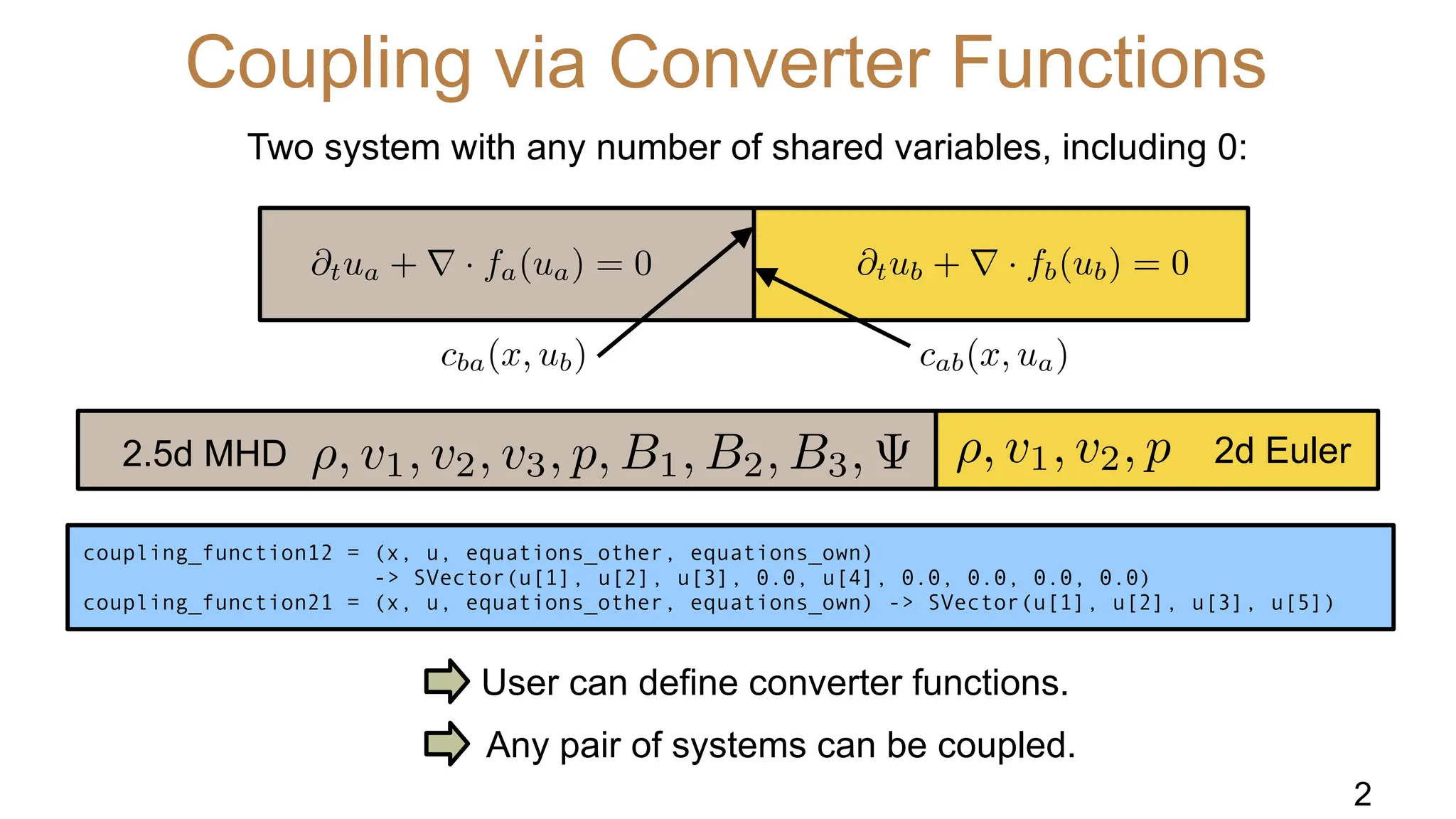 Coupling via Converter Functions

Two system with any number of shared variables, including 0:

$\partial_t u_a + \nabla \cdot f_a(u_a) = 0$

$\partial_t u_b + \nabla \cdot f_b(u_b) = 0$

$c_{ba}(x, u_b)$

$c_{ab}(x, u_a)$

2.5d MHD $\rho, v_1, v_2, v_3, p, B_1, B_2, B_3, \Psi$

$\rho, v_1, v_2, p$ 2d Euler

coupling_function12 = (x, u, equations_other, equations_own)
-> SVector(u[1], u[2], u[3], 0.0, u[4], 0.0, 0.0, 0.0, 0.0)
coupling_function21 = (x, u, equations_other, equations_own) -> SVector(u[1], u[2], u[3], u[5])

User can define converter functions.

Any pair of systems can be coupled.

2